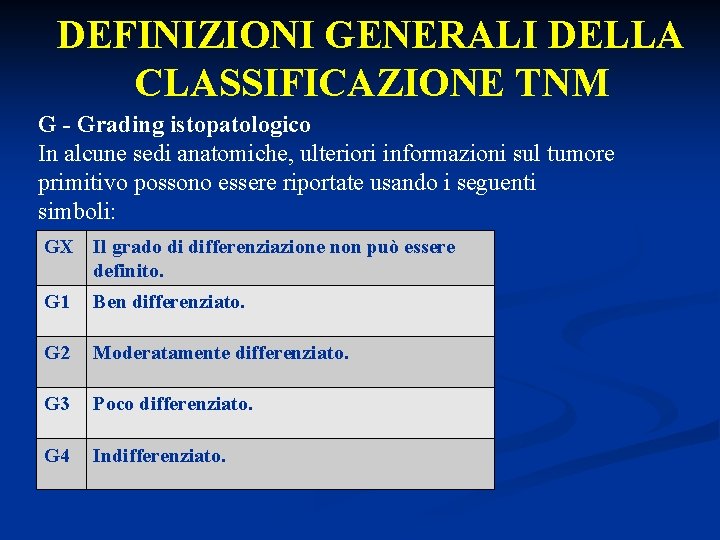 DEFINIZIONI GENERALI DELLA CLASSIFICAZIONE TNM

G - Grading istopatologico
In alcune sedi anatomiche, ulteriori informazioni sul tumore primitivo possono essere riportate usando i seguenti simboli:

| GX | Il grado di differenziazione non può essere definito. |
|---|---|
| G1 | Ben differenziato. |
| G2 | Moderatamente differenziato. |
| G3 | Poco differenziato. |
| G4 | Indifferenziato. |